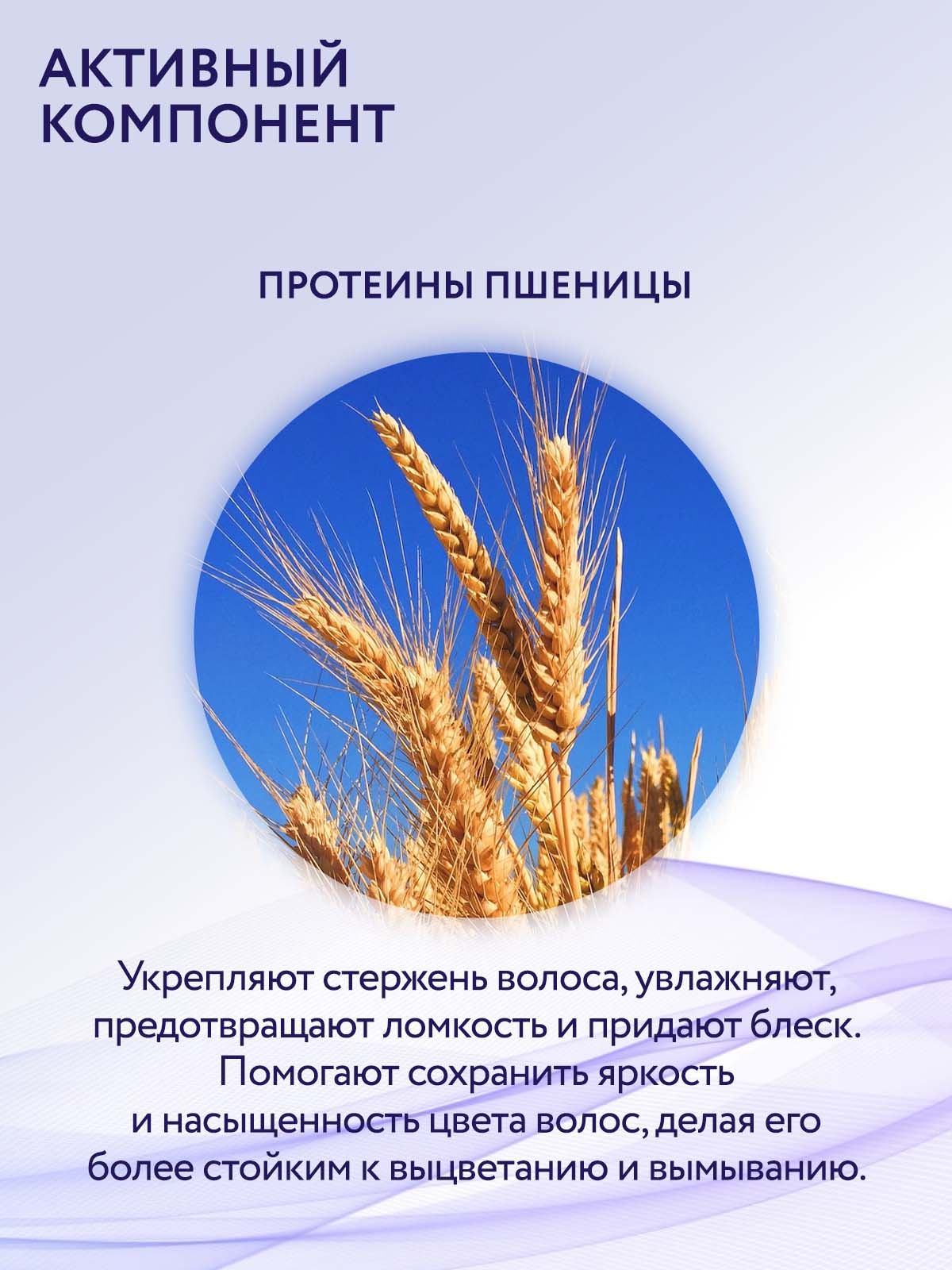 АКТИВНЫЙ КОМПОНЕНТ

ПРОТЕИНЫ ПШЕНИЦЫ

Укрепляют стержень волоса, увлажняют, предотвращают ломкость и придают блеск. Помогают сохранить яркость и насыщенность цвета волос, делая его более стойким к выцветанию и вымыванию.